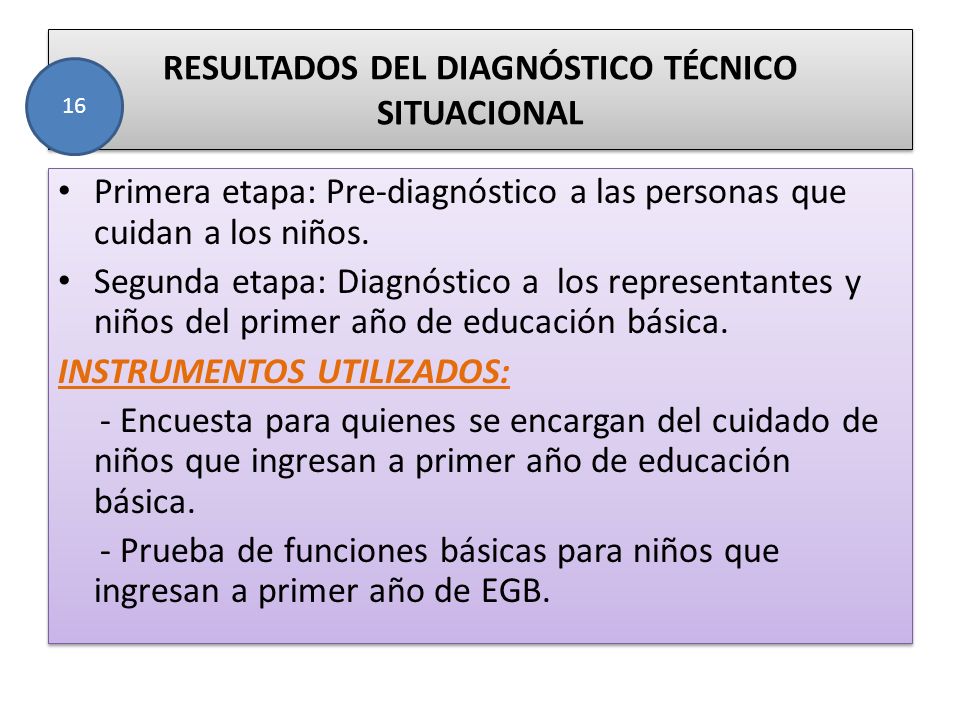 16

RESULTADOS DEL DIAGNÓSTICO TÉCNICO SITUACIONAL

• Primera etapa: Pre-diagnóstico a las personas que cuidan a los niños.

• Segunda etapa: Diagnóstico a los representantes y niños del primer año de educación básica.

INSTRUMENTOS UTILIZADOS:

- Encuesta para quienes se encargan del cuidado de niños que ingresan a primer año de educación básica.

- Prueba de funciones básicas para niños que ingresan a primer año de EGB.